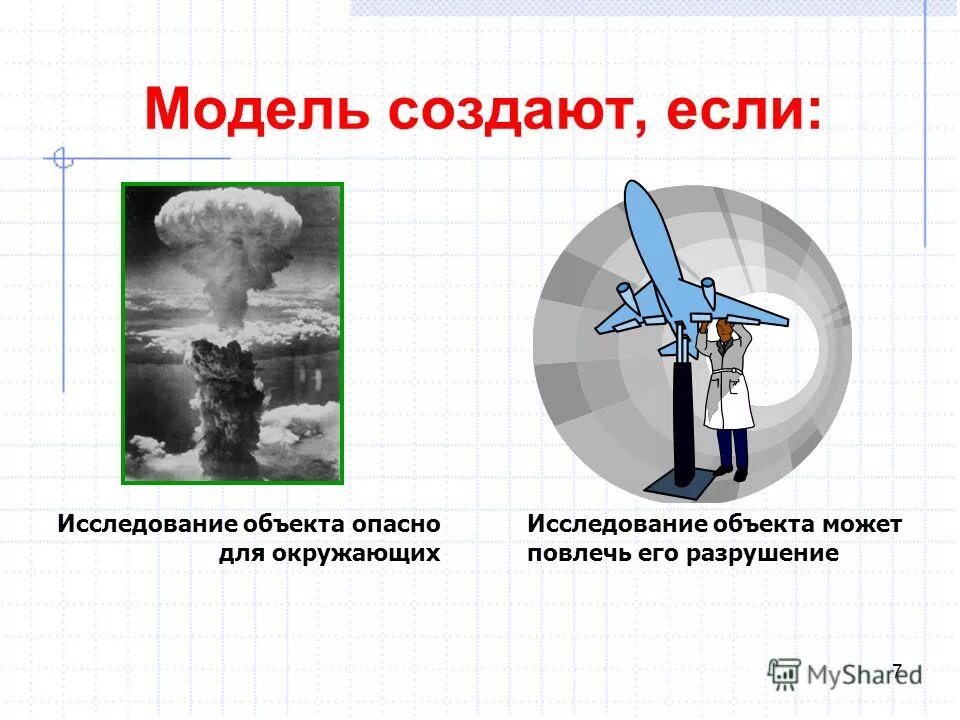 Модель создают, если:

Исследование объекта опасно для окружающих

Исследование объекта может повлечь его разрушение

7

MyShared